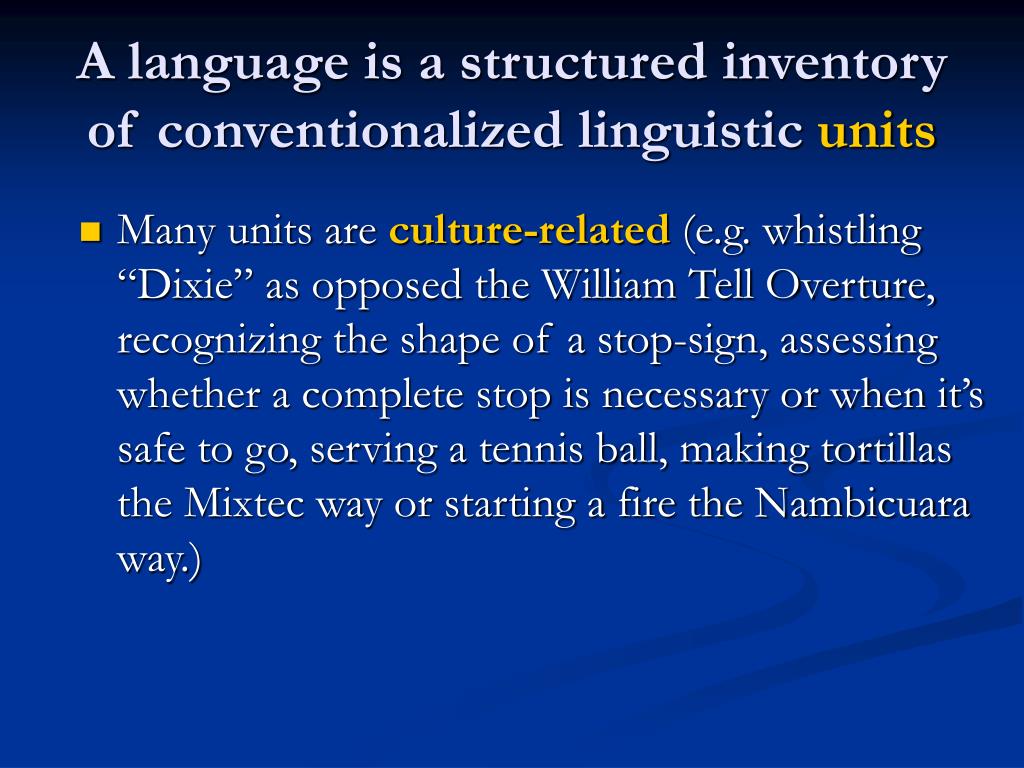 A language is a structured inventory of conventionalized linguistic units

Many units are culture-related (e.g. whistling “Dixie” as opposed the William Tell Overture, recognizing the shape of a stop-sign, assessing whether a complete stop is necessary or when it’s safe to go, serving a tennis ball, making tortillas the Mixtec way or starting a fire the Nambicuara way.)